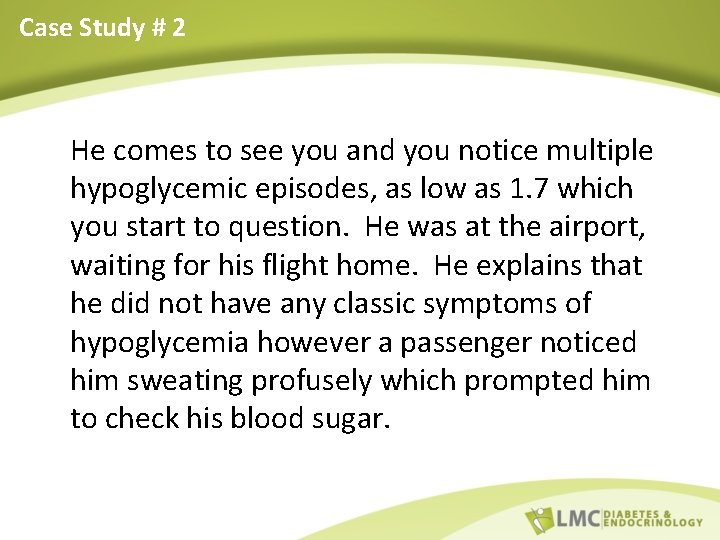 Case Study # 2

He comes to see you and you notice multiple hypoglycemic episodes, as low as 1.7 which you start to question. He was at the airport, waiting for his flight home. He explains that he did not have any classic symptoms of hypoglycemia however a passenger noticed him sweating profusely which prompted him to check his blood sugar.

LMC DIABETES & ENDOCRINOLOGY